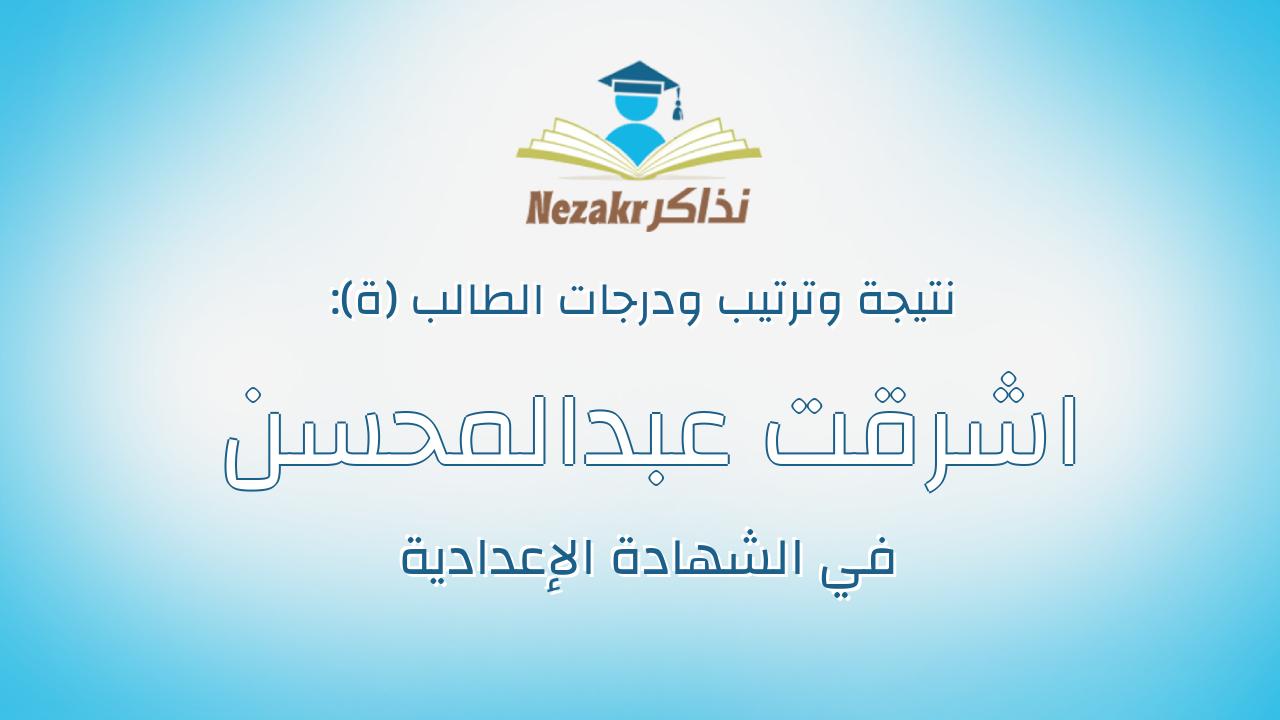 Nezakr نذاكر

نتيجة وترتيب ودرجات الطالب (ة):

اشرقت عبدالمحسن

في الشهادة الإعدادية